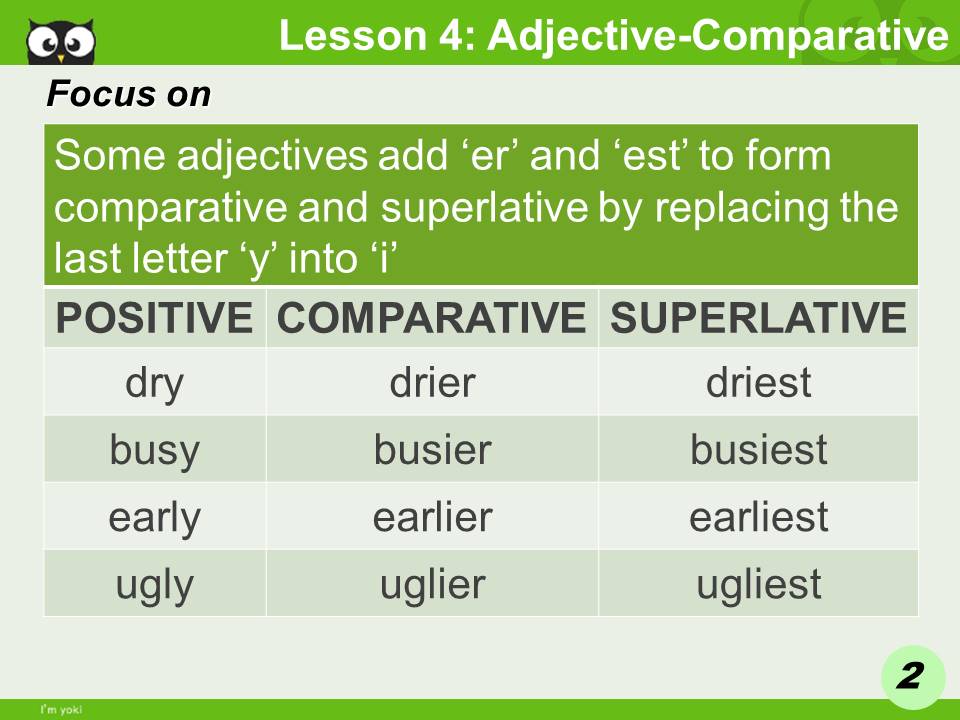 Lesson 4: Adjective-Comparative

Focus on

Some adjectives add ‘er’ and ‘est’ to form comparative and superlative by replacing the last letter ‘y’ into ‘i’

| POSITIVE | COMPARATIVE | SUPERLATIVE |
|---|---|---|
| dry | drier | driest |
| busy | busier | busiest |
| early | earlier | earliest |
| ugly | uglier | ugliest |

2

I'm yoki